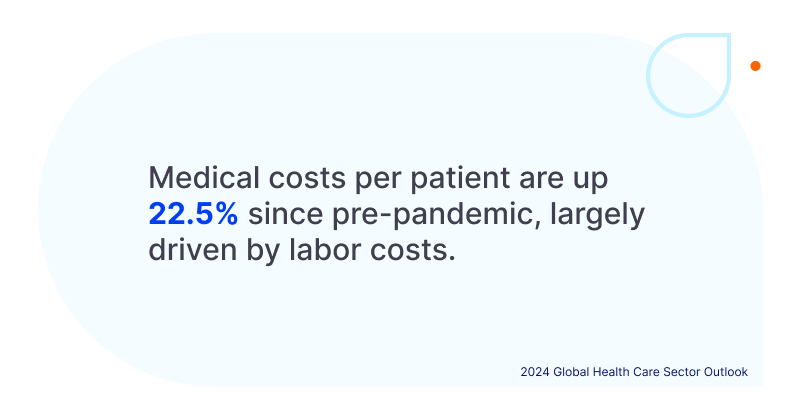 Medical costs per patient are up 22.5% since pre-pandemic, largely driven by labor costs.

2024 Global Health Care Sector Outlook